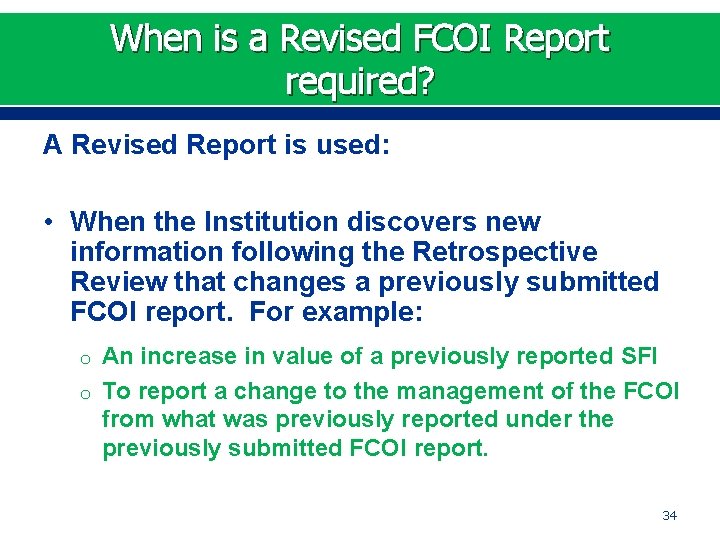 When is a Revised FCOI Report required?

A Revised Report is used:

• When the Institution discovers new information following the Retrospective Review that changes a previously submitted FCOI report. For example:

o An increase in value of a previously reported SFI

o To report a change to the management of the FCOI from what was previously reported under the previously submitted FCOI report.

34